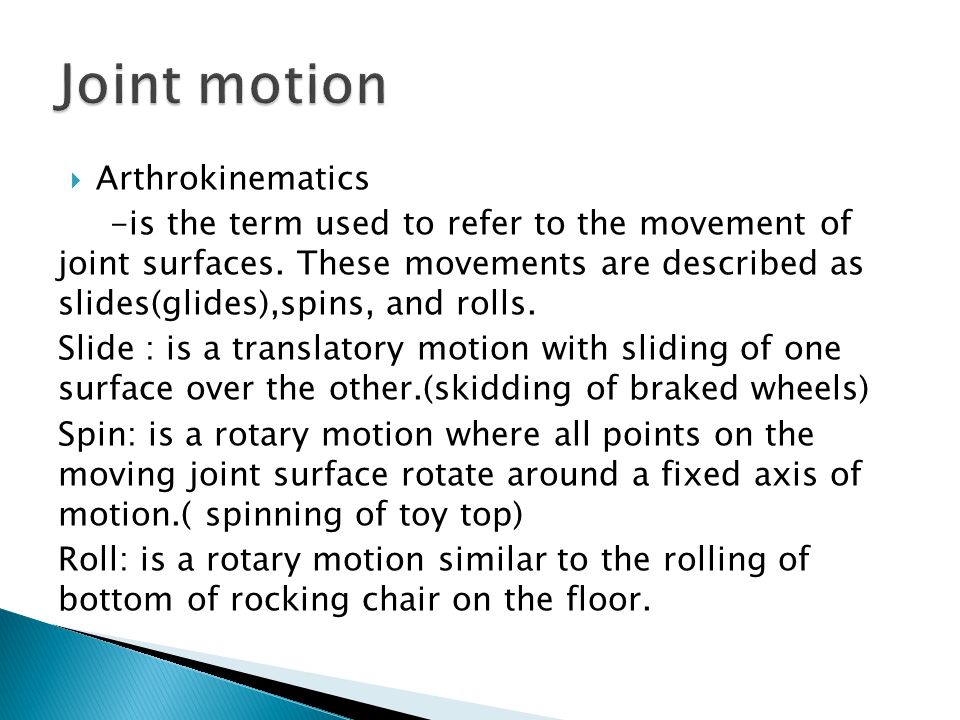 Joint motion

Arthrokinematics

-is the term used to refer to the movement of joint surfaces. These movements are described as slides(glides),spins, and rolls.

Slide : is a translatory motion with sliding of one surface over the other.(skidding of braked wheels)

Spin: is a rotary motion where all points on the moving joint surface rotate around a fixed axis of motion.( spinning of toy top)

Roll: is a rotary motion similar to the rolling of bottom of rocking chair on the floor.